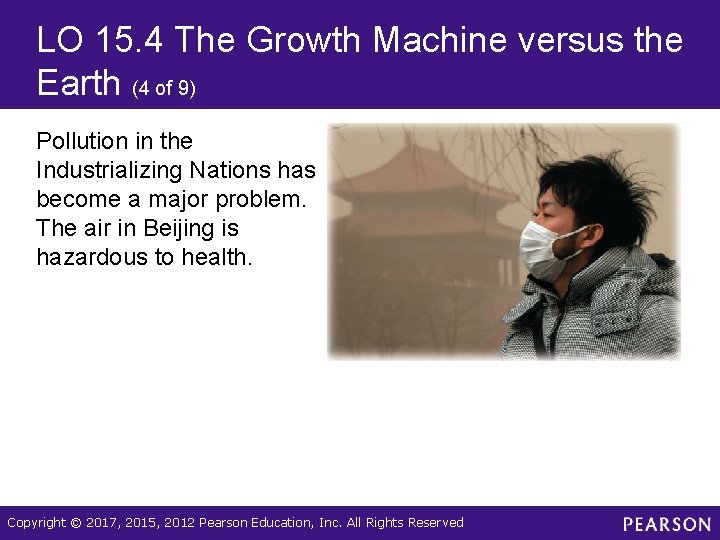 LO 15.4 The Growth Machine versus the Earth (4 of 9)

Pollution in the Industrializing Nations has become a major problem. The air in Beijing is hazardous to health.

Copyright © 2017, 2015, 2012 Pearson Education, Inc. All Rights Reserved

PEARSON